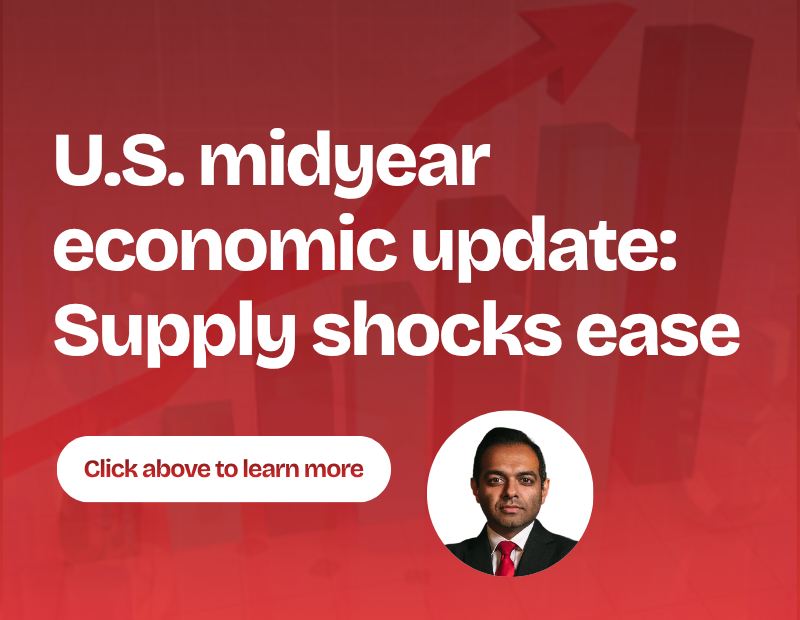 U.S. midyear economic update: Supply shocks ease

Click above to learn more